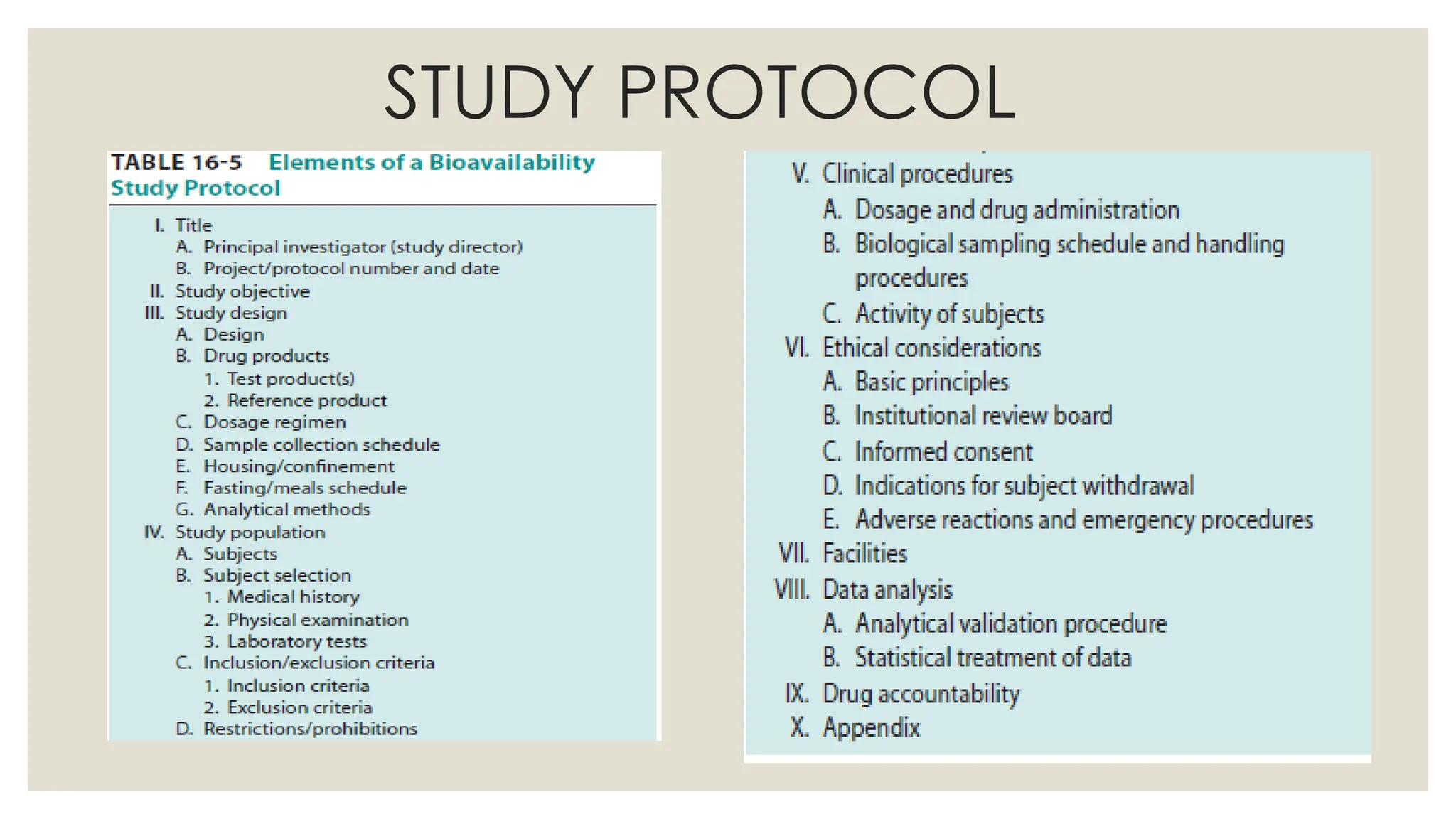 STUDY PROTOCOL

TABLE 16-5 Elements of a Bioavailability Study Protocol

I. Title
A. Principal investigator (study director)
B. Project/protocol number and date
II. Study objective
III. Study design
A. Design
B. Drug products
1. Test product(s)
2. Reference product
C. Dosage regimen
D. Sample collection schedule
E. Housing/confinement
F. Fasting/meals schedule
G. Analytical methods
IV. Study population
A. Subjects
B. Subject selection
1. Medical history
2. Physical examination
3. Laboratory tests
C. Inclusion/exclusion criteria
1. Inclusion criteria
2. Exclusion criteria
D. Restrictions/prohibitions

V. Clinical procedures
A. Dosage and drug administration
B. Biological sampling schedule and handling procedures
C. Activity of subjects
VI. Ethical considerations
A. Basic principles
B. Institutional review board
C. Informed consent
D. Indications for subject withdrawal
E. Adverse reactions and emergency procedures
VII. Facilities
VIII. Data analysis
A. Analytical validation procedure
B. Statistical treatment of data
IX. Drug accountability
X. Appendix